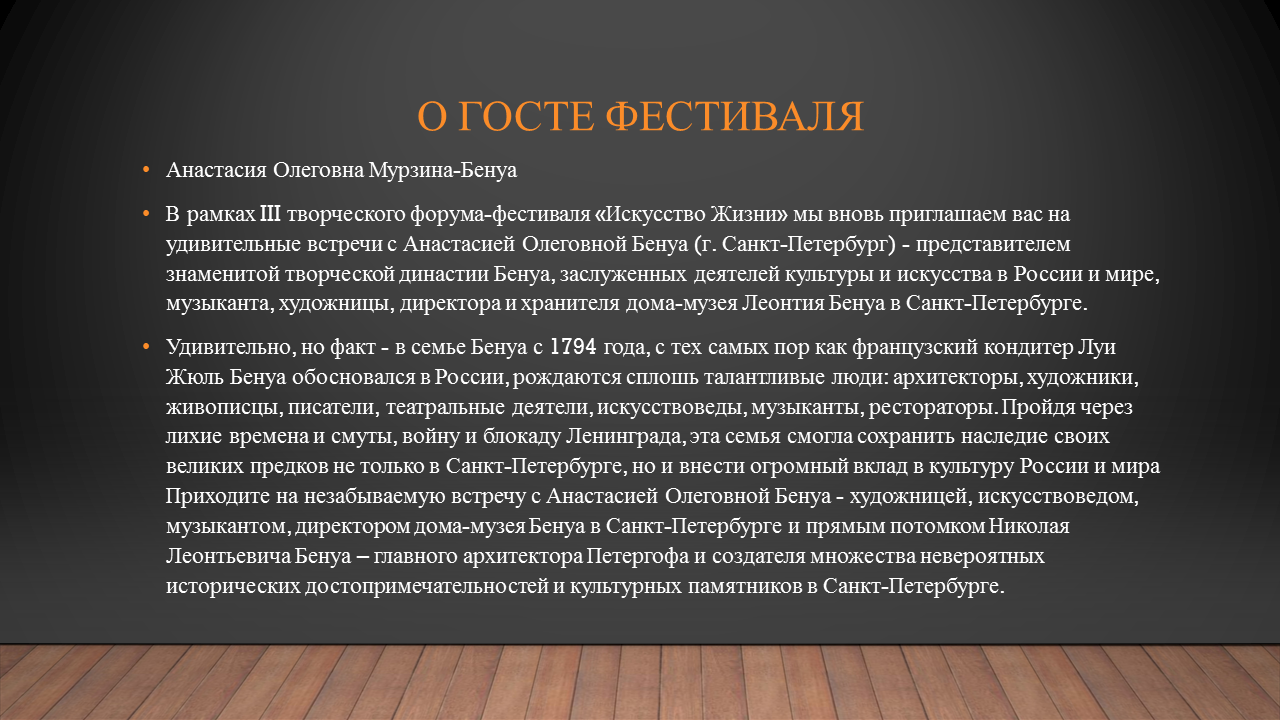 О ГОСТЕ ФЕСТИВАЛЯ

• Анастасия Олеговна Мурзина-Бенуа

• В рамках III творческого форума-фестиваля «Искусство Жизни» мы вновь приглашаем вас на удивительные встречи с Анастасией Олеговной Бенуа (г. Санкт-Петербург) - представителем знаменитой творческой династии Бенуа, заслуженных деятелей культуры и искусства в России и мире, музыканта, художницы, директора и хранителя дома-музея Леонтия Бенуа в Санкт-Петербурге.

• Удивительно, но факт - в семье Бенуа с 1794 года, с тех самых пор как французский кондитер Луи Жюль Бенуа обосновался в России, рождаются сплошь талантливые люди: архитекторы, художники, живописцы, писатели, театральные деятели, искусствоведы, музыканты, рестораторы. Пройдя через лихие времена и смуты, войну и блокаду Ленинграда, эта семья смогла сохранить наследие своих великих предков не только в Санкт-Петербурге, но и внести огромный вклад в культуру России и мира Приходите на незабываемую встречу с Анастасией Олеговной Бенуа - художницей, искусствоведом, музыкантом, директором дома-музея Бенуа в Санкт-Петербурге и прямым потомком Николая Леонтьевича Бенуа – главного архитектора Петергофа и создателя множества невероятных исторических достопримечательностей и культурных памятников в Санкт-Петербурге.